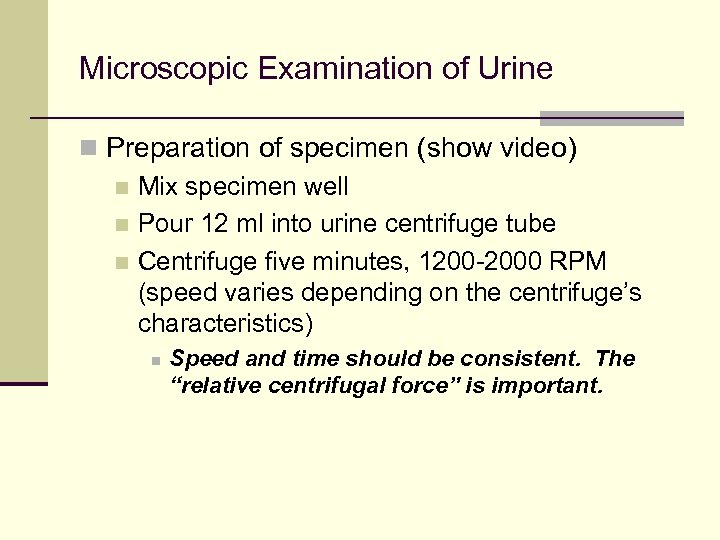 Microscopic Examination of Urine

Preparation of specimen (show video)

Mix specimen well

Pour 12 ml into urine centrifuge tube

Centrifuge five minutes, 1200-2000 RPM (speed varies depending on the centrifuge's characteristics)

Speed and time should be consistent. The "relative centrifugal force" is important.